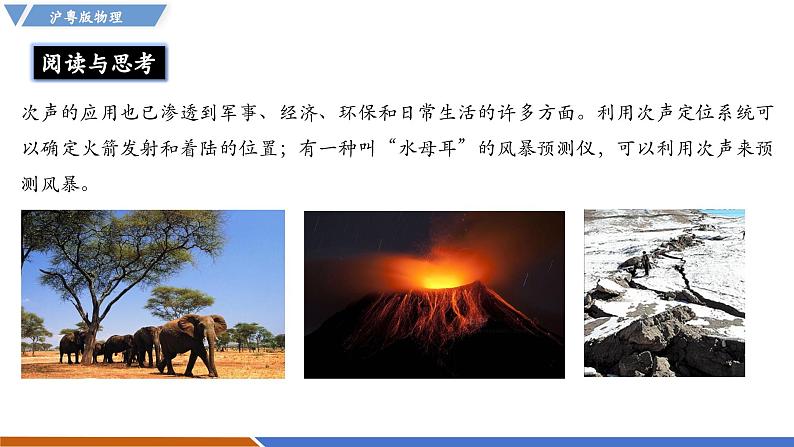 沪粤版物理

阅读与思考

次声的应用也已渗透到军事、经济、环保和日常生活的许多方面。利用次声定位系统可以确定火箭发射和着陆的位置；有一种叫“水母耳”的风暴预测仪，可以利用次声来预测风暴。